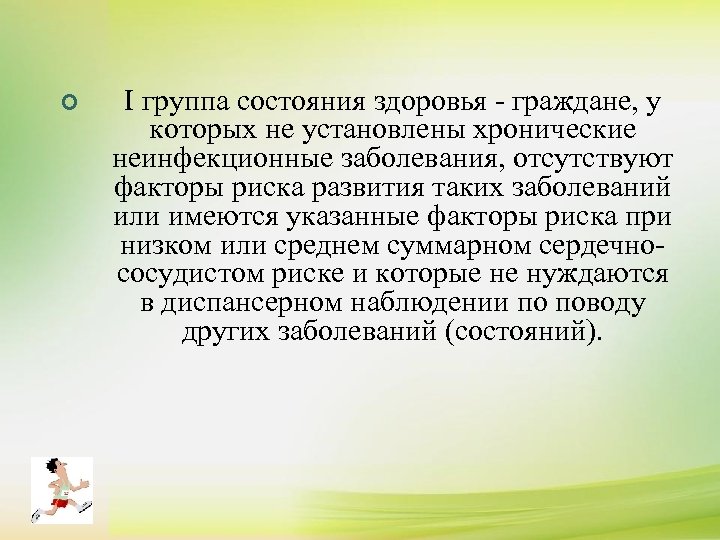 I группа состояния здоровья - граждане, у которых не установлены хронические неинфекционные заболевания, отсутствуют факторы риска развития таких заболеваний или имеются указанные факторы риска при низком или среднем суммарном сердечно-сосудистом риске и которые не нуждаются в диспансерном наблюдении по поводу других заболеваний (состояний).